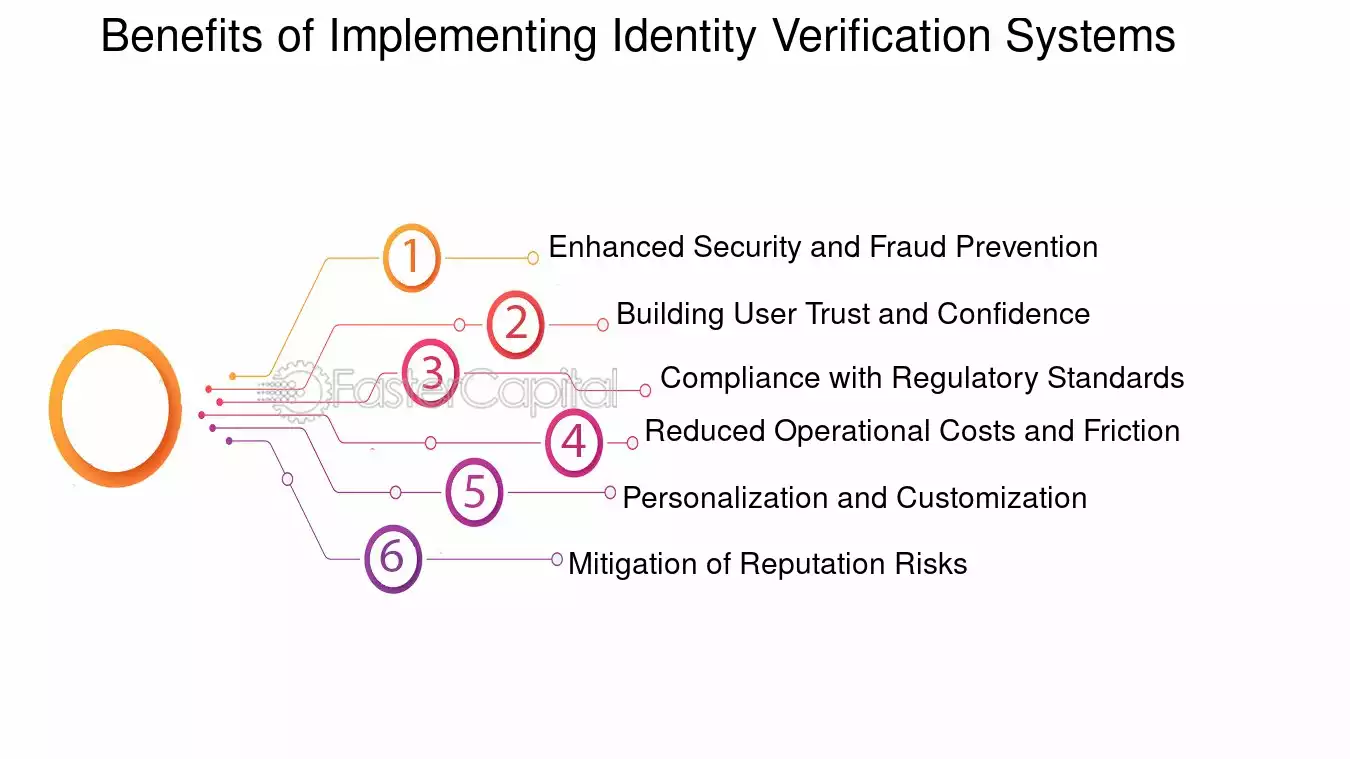 Benefits of Implementing Identity Verification Systems

1 Enhanced Security and Fraud Prevention

2 Building User Trust and Confidence

3 Compliance with Regulatory Standards

4 Reduced Operational Costs and Friction

5 Personalization and Customization

6 Mitigation of Reputation Risks

FasterCapital